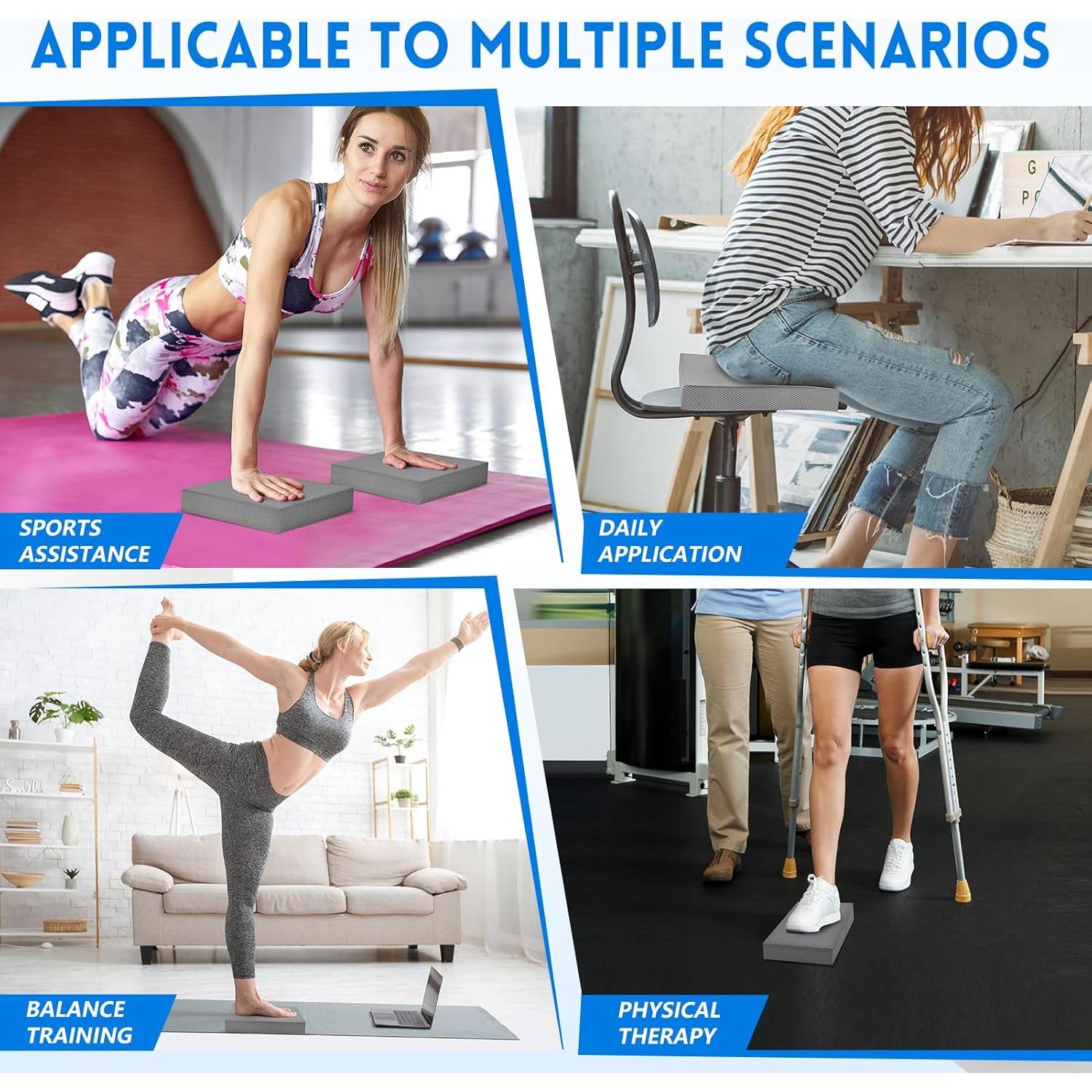 APPLICABLE TO MULTIPLE SCENARIOS

SPORTS ASSISTANCE

DAILY APPLICATION

BALANCE TRAINING

PHYSICAL THERAPY